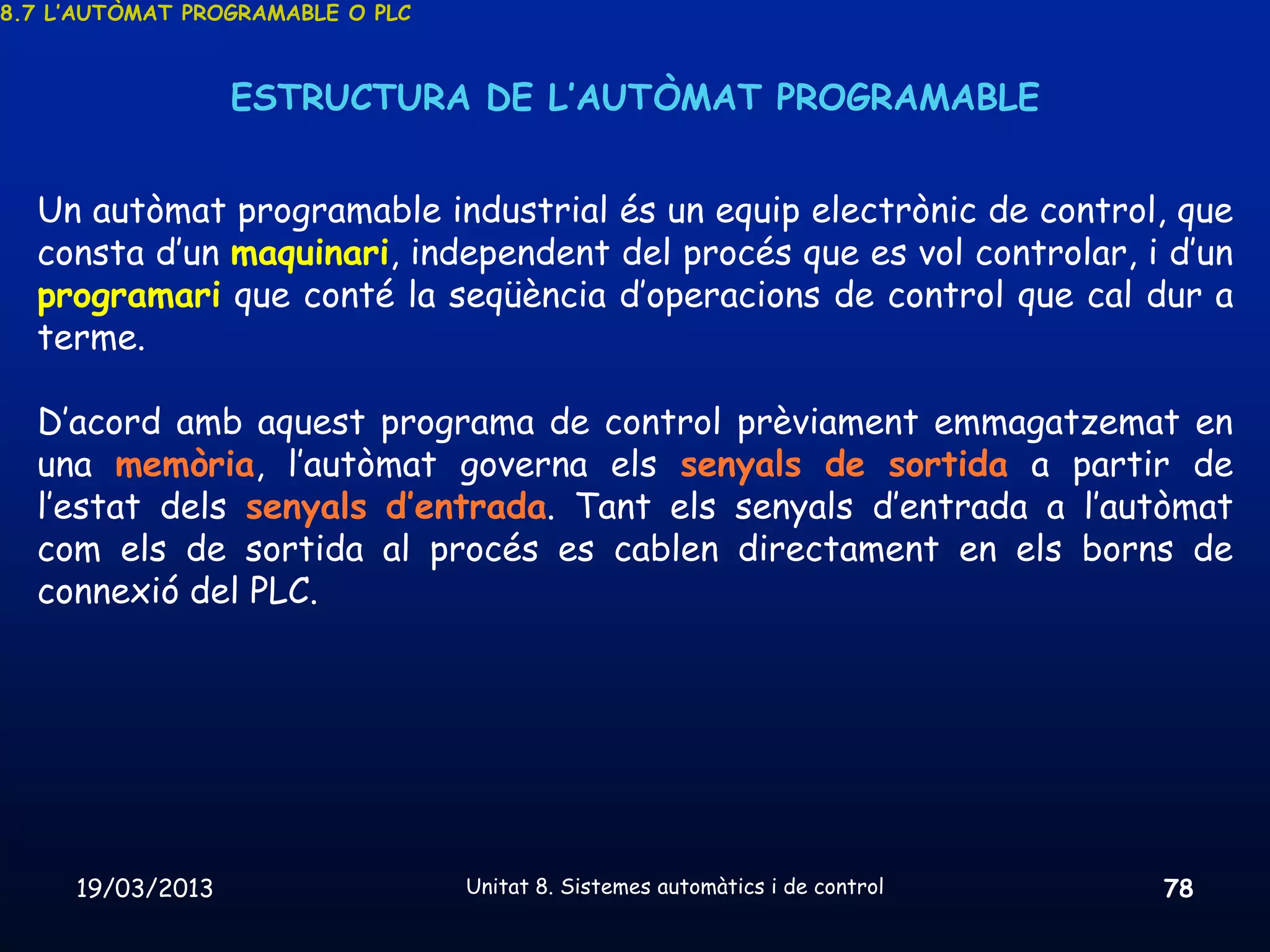 8.7 L'AUTÒMAT PROGRAMABLE O PLC

ESTRUCTURA DE L'AUTÒMAT PROGRAMABLE

Un autòmat programable industrial és un equip electrònic de control, que consta d'un maquinari, independent del procés que es vol controlar, i d'un programari que conté la seqüència d'operacions de control que cal dur a terme.

D'acord amb aquest programa de control prèviament emmagatzemat en una memòria, l'autòmat governa els senyals de sortida a partir de l'estat dels senyals d'entrada. Tant els senyals d'entrada a l'autòmat com els de sortida al procés es cablen directament en els borns de connexió del PLC.

19/03/2013

Unitat 8. Sistemes automàtics i de control

78